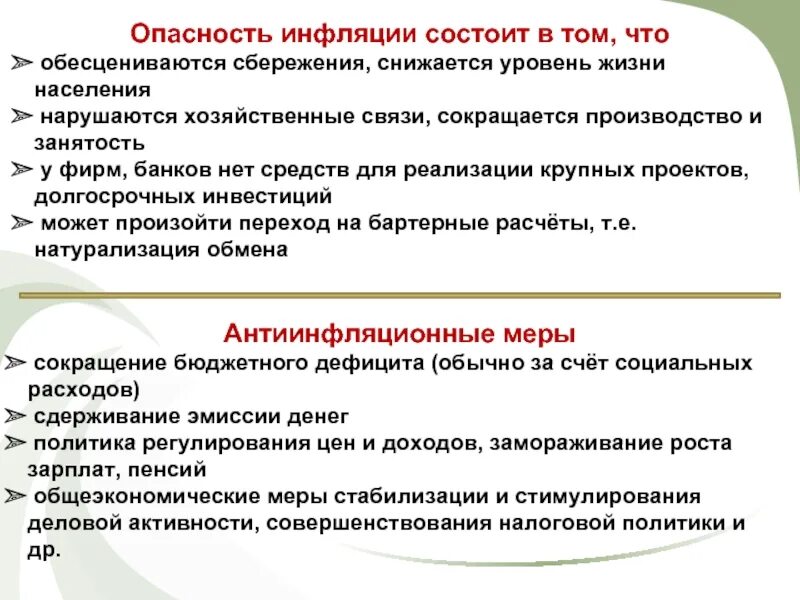 Опасность инфляции состоит в том, что

➢ обесцениваются сбережения, снижается уровень жизни населения

➢ нарушаются хозяйственные связи, сокращается производство и занятость

➢ у фирм, банков нет средств для реализации крупных проектов, долгосрочных инвестиций

➢ может произойти переход на бартерные расчёты, т.е. натурализация обмена

Антиинфляционные меры

➢ сокращение бюджетного дефицита (обычно за счёт социальных расходов)

➢ сдерживание эмиссии денег

➢ политика регулирования цен и доходов, замораживание роста зарплат, пенсий

➢ общеэкономические меры стабилизации и стимулирования деловой активности, совершенствования налоговой политики и др.